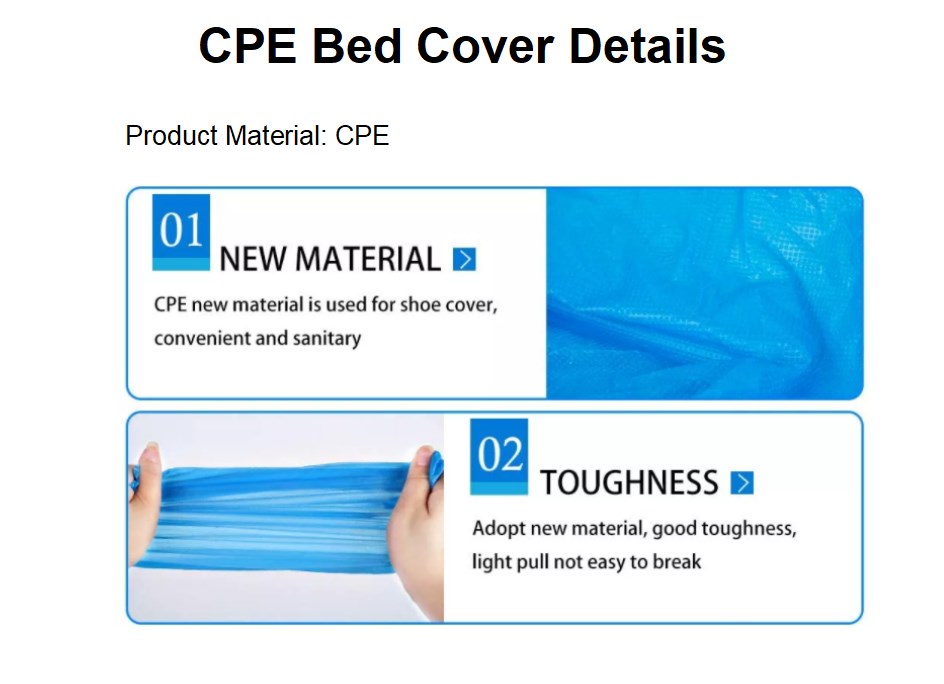 CPE Bed Cover Details

Product Material: CPE

01

NEW MATERIAL

CPE new material is used for shoe cover, convenient and sanitary

02

TOUGHNESS

Adopt new material, good toughness, light pull not easy to break